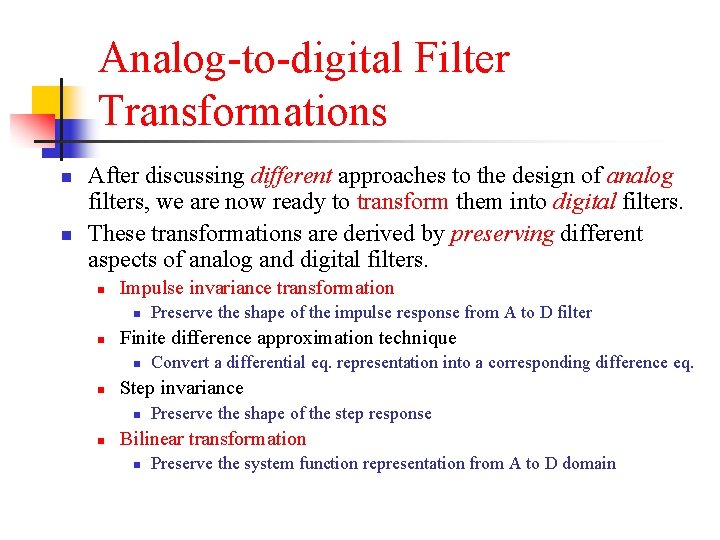 Analog-to-digital Filter Transformations

After discussing different approaches to the design of analog filters, we are now ready to transform them into digital filters.

These transformations are derived by preserving different aspects of analog and digital filters.

Impulse invariance transformation

Preserve the shape of the impulse response from A to D filter

Finite difference approximation technique

Convert a differential eq. representation into a corresponding difference eq.

Step invariance

Preserve the shape of the step response

Bilinear transformation

Preserve the system function representation from A to D domain